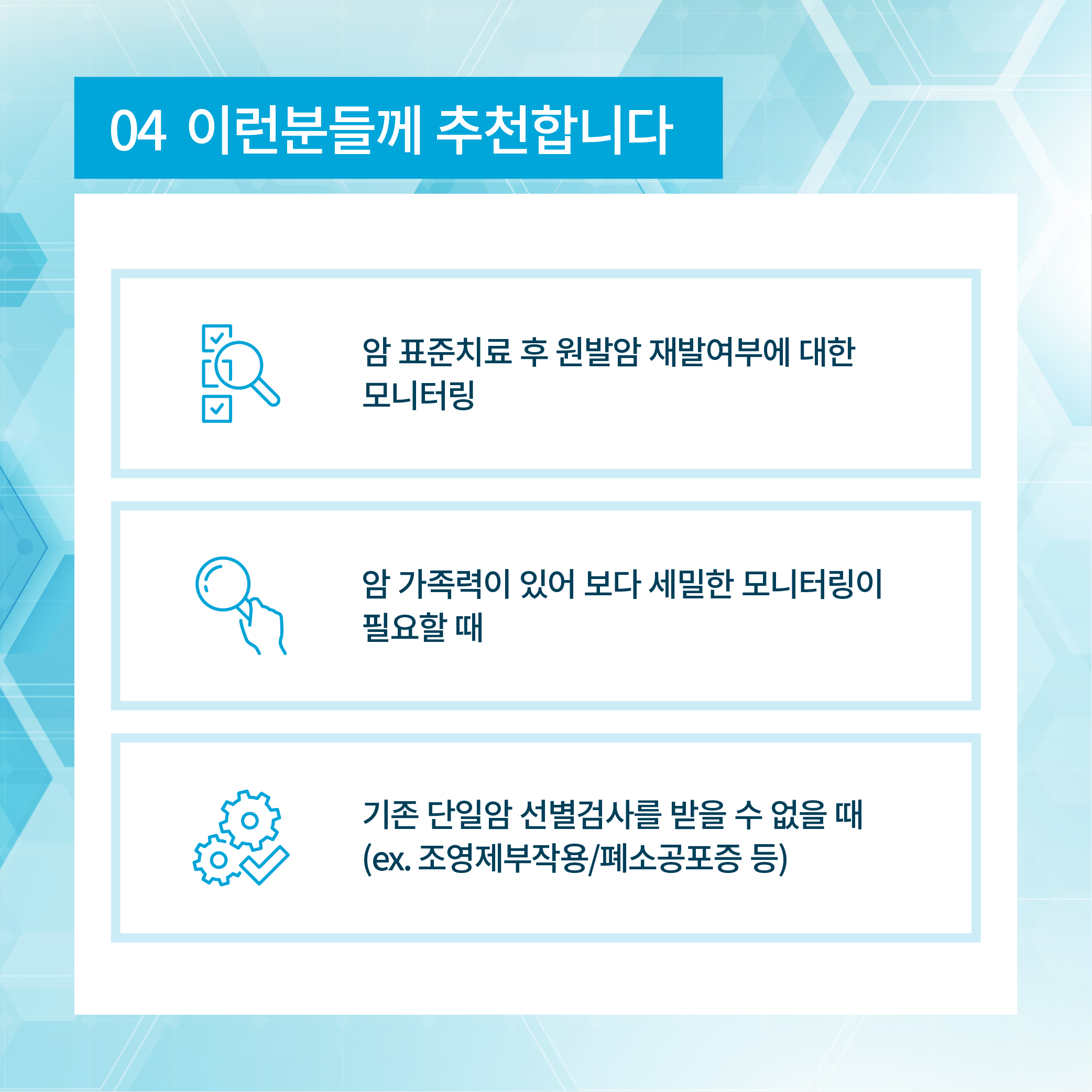 04 이런분들께 추천합니다

암 표준치료 후 원발암 재발여부에 대한 모니터링

암 가족력이 있어 보다 세밀한 모니터링이 필요할 때

기존 단일암 선별검사를 받을 수 없을 때 (ex. 조영제부작용/폐소공포증 등)